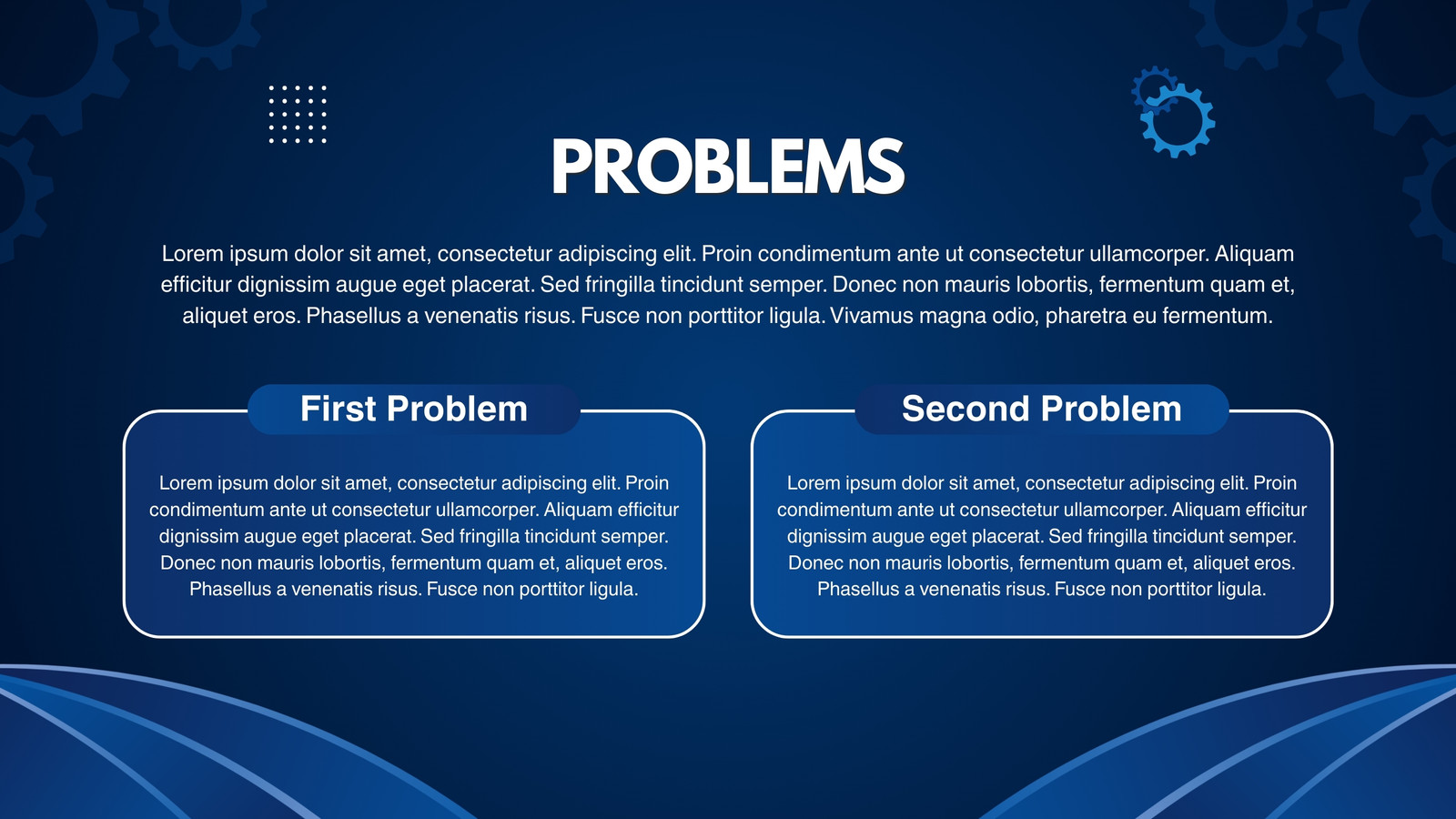 PROBLEMS

Lorem ipsum dolor sit amet, consectetur adipiscing elit. Proin condimentum ante ut consectetur ullamcorper. Aliquam efficitur dignissim augue eget placerat. Sed fringilla tincidunt semper. Donec non mauris lobortis, fermentum quam et, aliquet eros. Phasellus a venenatis risus. Fusce non porttitor ligula. Vivamus magna odio, pharetra eu fermentum.

First Problem

Lorem ipsum dolor sit amet, consectetur adipiscing elit. Proin condimentum ante ut consectetur ullamcorper. Aliquam efficitur dignissim augue eget placerat. Sed fringilla tincidunt semper. Donec non mauris lobortis, fermentum quam et, aliquet eros. Phasellus a venenatis risus. Fusce non porttitor ligula.

Second Problem

Lorem ipsum dolor sit amet, consectetur adipiscing elit. Proin condimentum ante ut consectetur ullamcorper. Aliquam efficitur dignissim augue eget placerat. Sed fringilla tincidunt semper. Donec non mauris lobortis, fermentum quam et, aliquet eros. Phasellus a venenatis risus. Fusce non porttitor ligula.